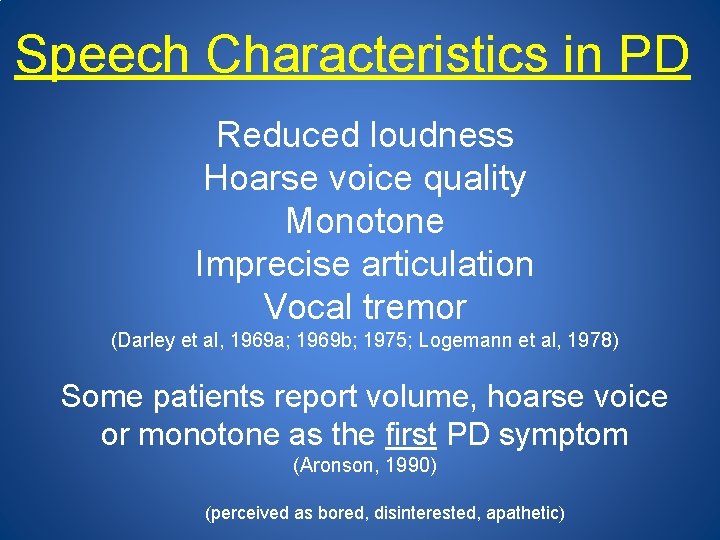 Speech Characteristics in PD

Reduced loudness
Hoarse voice quality
Monotone
Imprecise articulation
Vocal tremor
(Darley et al, 1969a; 1969b; 1975; Logemann et al, 1978)

Some patients report volume, hoarse voice or monotone as the first PD symptom
(Aronson, 1990)

(perceived as bored, disinterested, apathetic)